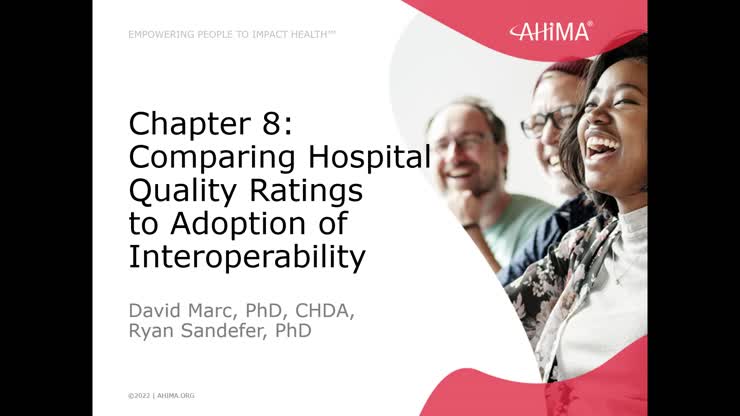 EMPOWERING PEOPLE TO IMPACT HEALTH℠

AHIMA®

Chapter 8: Comparing Hospital Quality Ratings to Adoption of Interoperability

David Marc, PhD, CHDA, Ryan Sandefer, PhD

©2022 | AHIMA.ORG